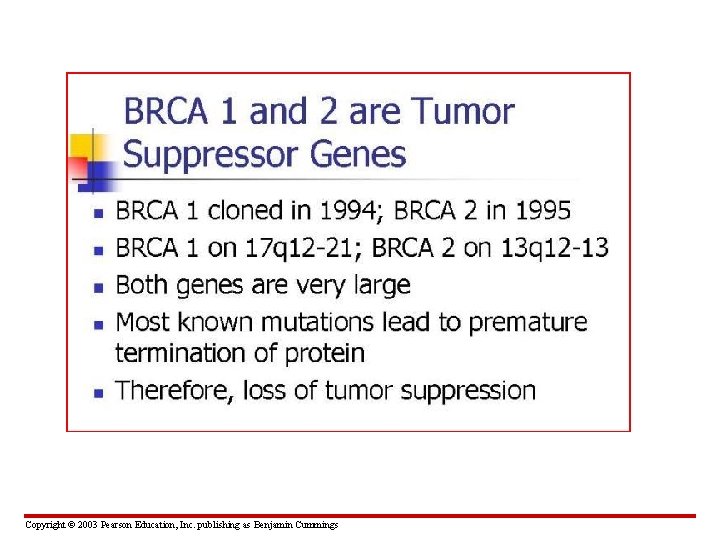 BRCA 1 and 2 are Tumor Suppressor Genes

- BRCA 1 cloned in 1994; BRCA 2 in 1995
- BRCA 1 on 17q12-21; BRCA 2 on 13q12-13
- Both genes are very large
- Most known mutations lead to premature termination of protein
- Therefore, loss of tumor suppression

Copyright © 2003 Pearson Education, Inc. publishing as Benjamin Cummings